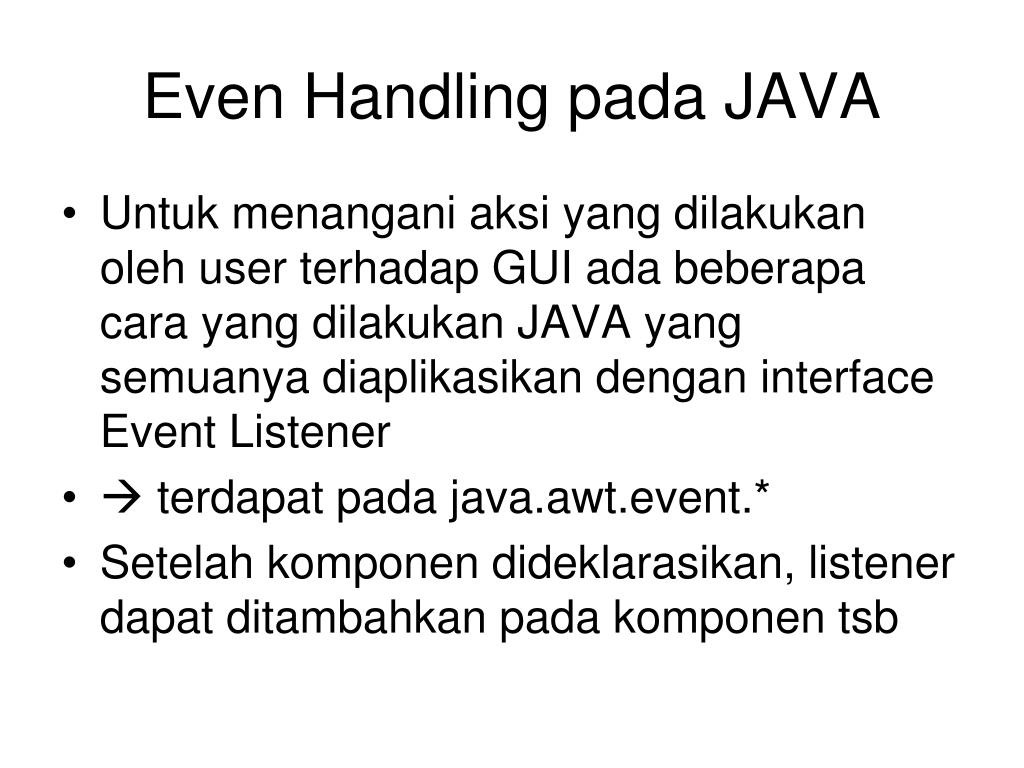 Even Handling pada JAVA

• Untuk menangani aksi yang dilakukan oleh user terhadap GUI ada beberapa cara yang dilakukan JAVA yang semuanya diaplikasikan dengan interface Event Listener
• → terdapat pada java.awt.event.*
• Setelah komponen dideklarasikan, listener dapat ditambahkan pada komponen tsb